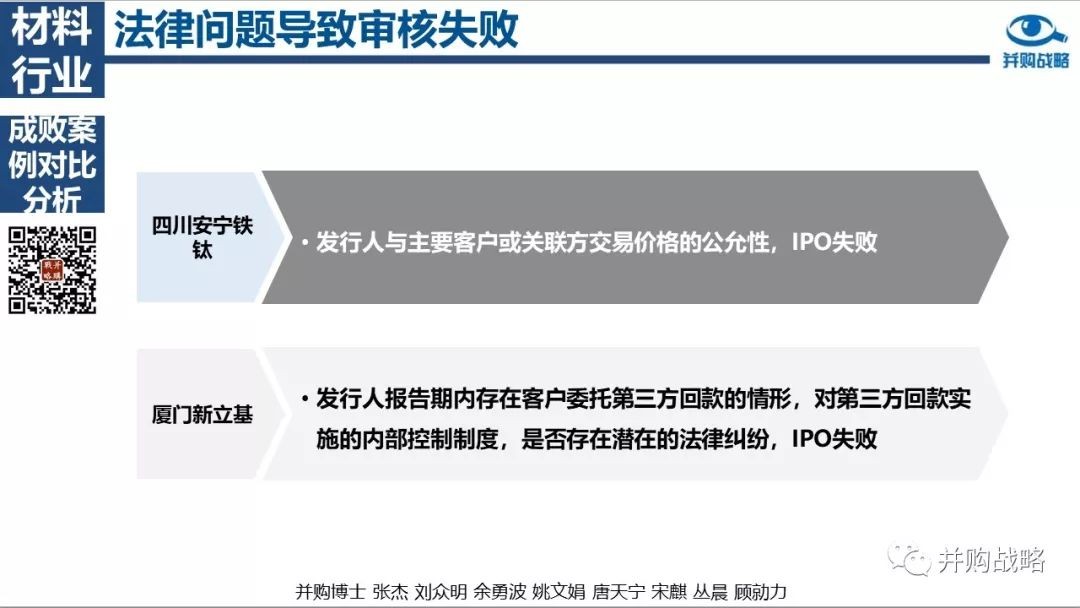 材料行业

法律问题导致审核失败

并购战略

成败案例对比分析

四川安宁铁钛

• 发行人与主要客户或关联方交易价格的公允性，IPO失败

厦门新立基

• 发行人报告期内存在客户委托第三方回款的情形，对第三方回款实施的内部控制制度，是否存在潜在的法律纠纷，IPO失败

并购战略

并购博士 张杰 刘众明 余勇波 姚文娟 唐天宁 宋麒 丛晨 顾勍力